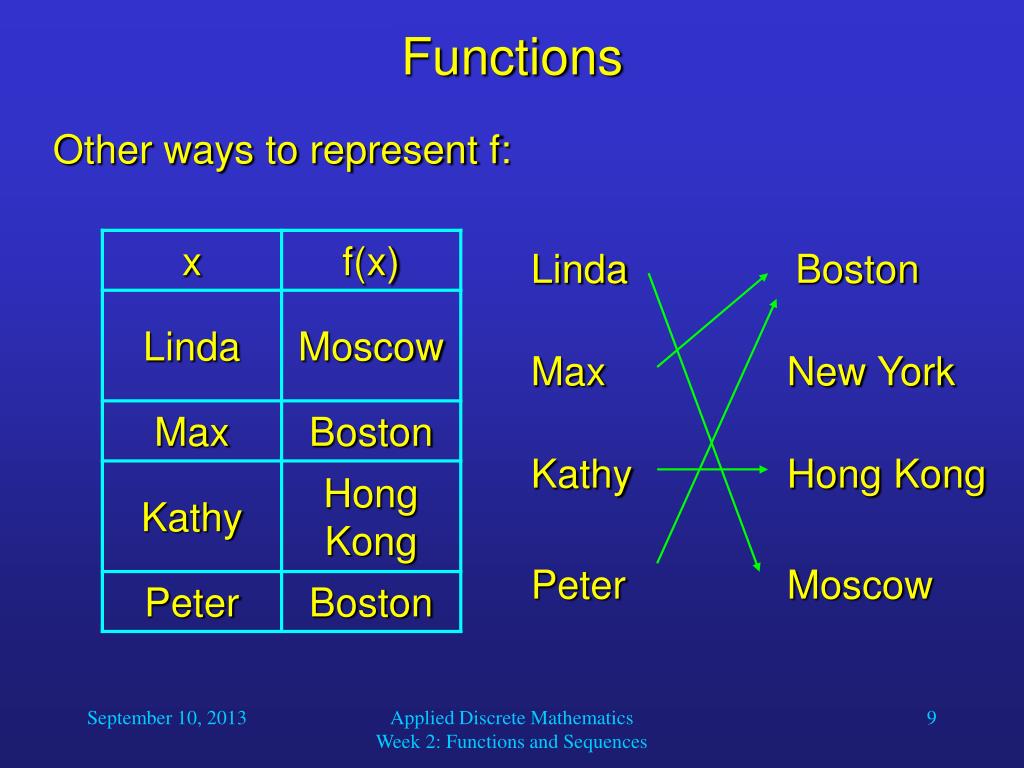 Functions

Other ways to represent f:

| x | f(x) |
|---|---|
| Linda | Moscow |
| Max | Boston |
| Kathy | Hong Kong |
| Peter | Boston |

Linda
Max
Kathy
Peter

Boston
New York
Hong Kong
Moscow

September 10, 2013

Applied Discrete Mathematics
Week 2: Functions and Sequences

9